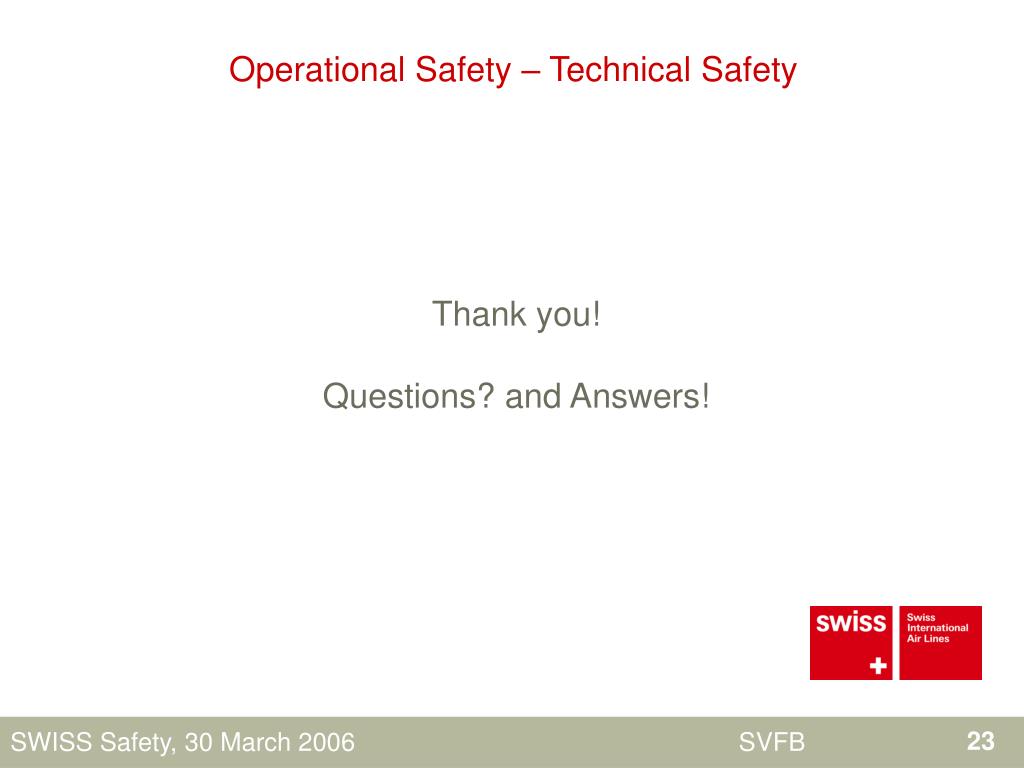 Operational Safety – Technical Safety

Thank you!

Questions? and Answers!

swiss

Swiss International Air Lines

SWISS Safety, 30 March 2006

SVFB

23